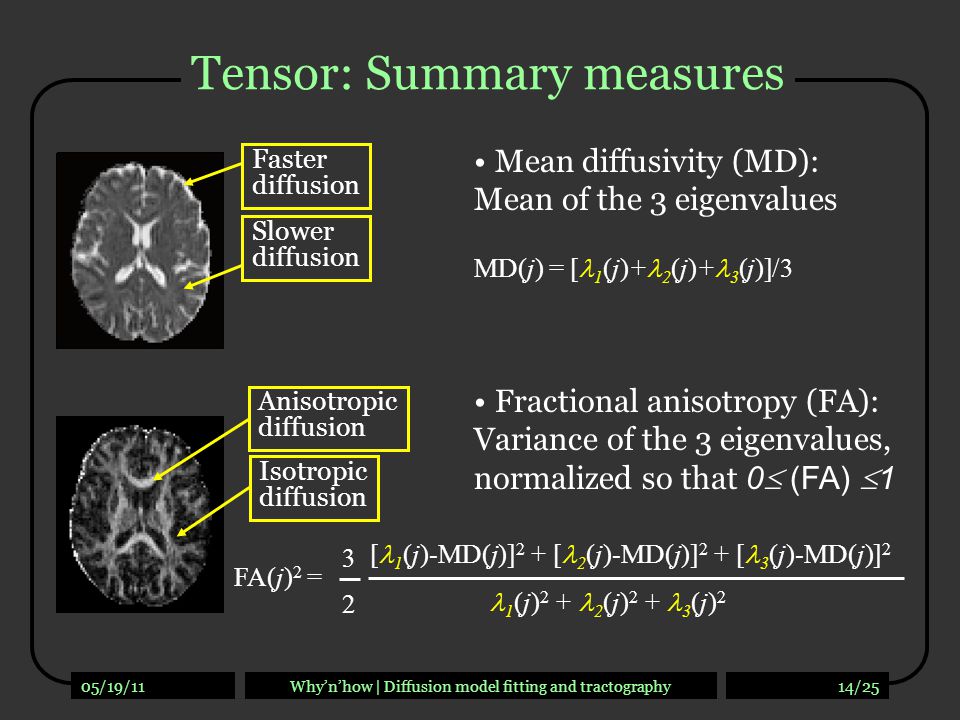 Tensor: Summary measures

Faster diffusion

Slower diffusion

• Mean diffusivity (MD):
Mean of the 3 eigenvalues

$MD(j) = [\lambda_1(j)+\lambda_2(j)+\lambda_3(j)]/3$

Anisotropic diffusion

Isotropic diffusion

• Fractional anisotropy (FA):
Variance of the 3 eigenvalues, normalized so that $0 \leq (FA) \leq 1$

$FA(j)^2 = \frac{3}{2} \frac{[\lambda_1(j)-MD(j)]^2 + [\lambda_2(j)-MD(j)]^2 + [\lambda_3(j)-MD(j)]^2}{\lambda_1(j)^2 + \lambda_2(j)^2 + \lambda_3(j)^2}$

05/19/11

Why'n'how | Diffusion model fitting and tractography

14/25